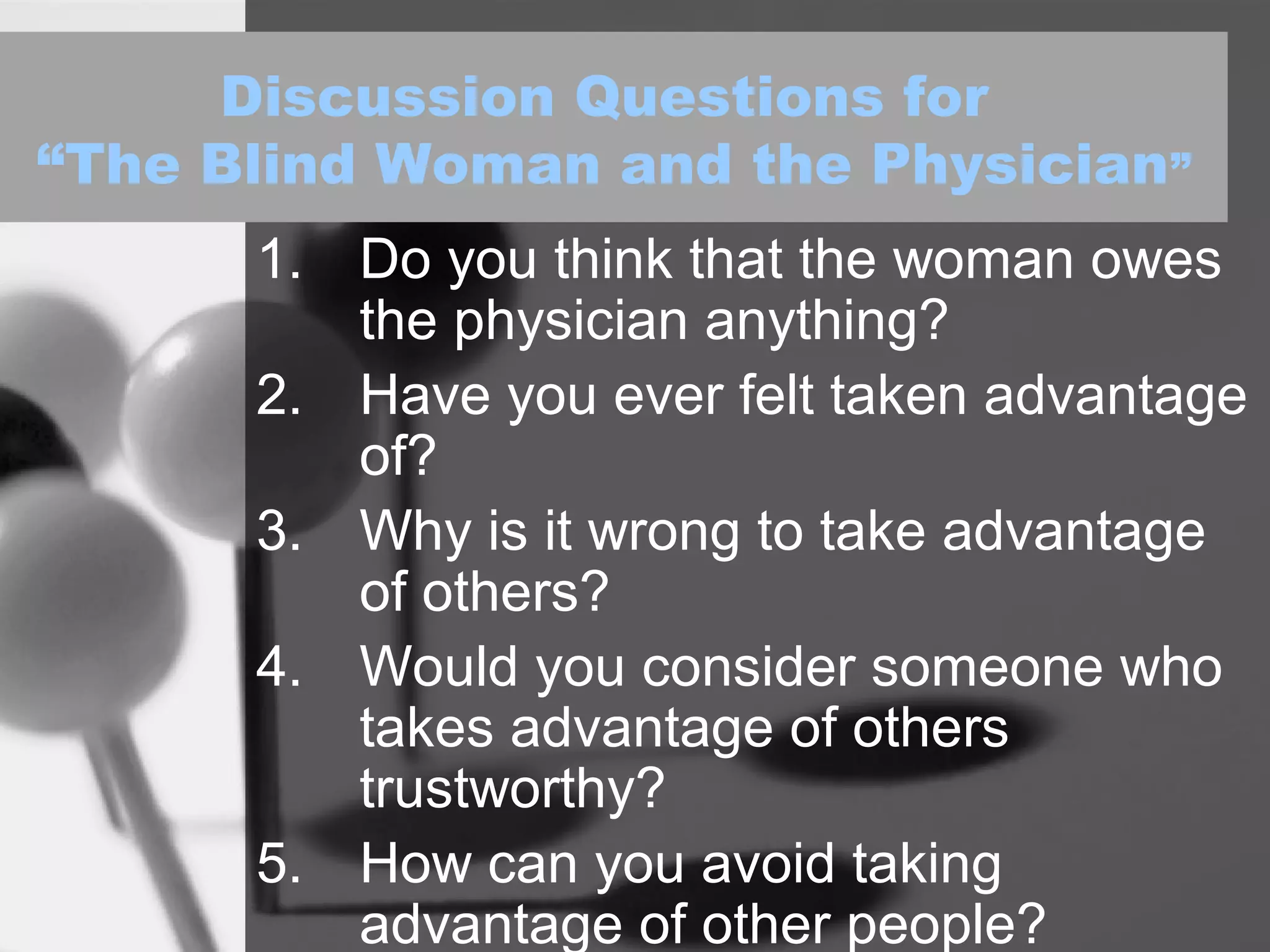 Discussion Questions for “The Blind Woman and the Physician”

1. Do you think that the woman owes the physician anything?
2. Have you ever felt taken advantage of?
3. Why is it wrong to take advantage of others?
4. Would you consider someone who takes advantage of others trustworthy?
5. How can you avoid taking advantage of other people?